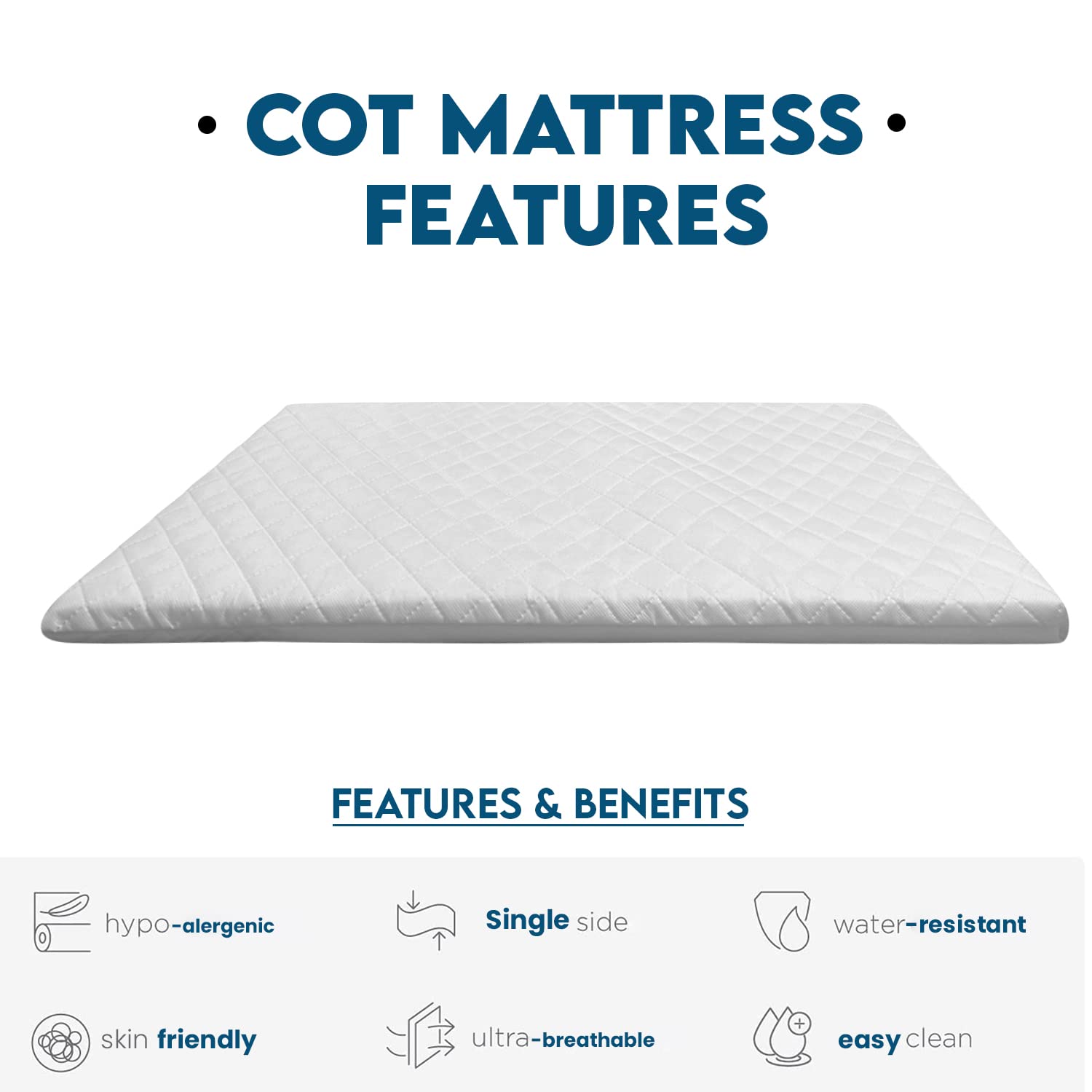 • COT MATTRESS •
FEATURES

FEATURES & BENEFITS

hypo-alergenic

Single side

water-resistant

skin friendly

ultra-breathable

easy clean